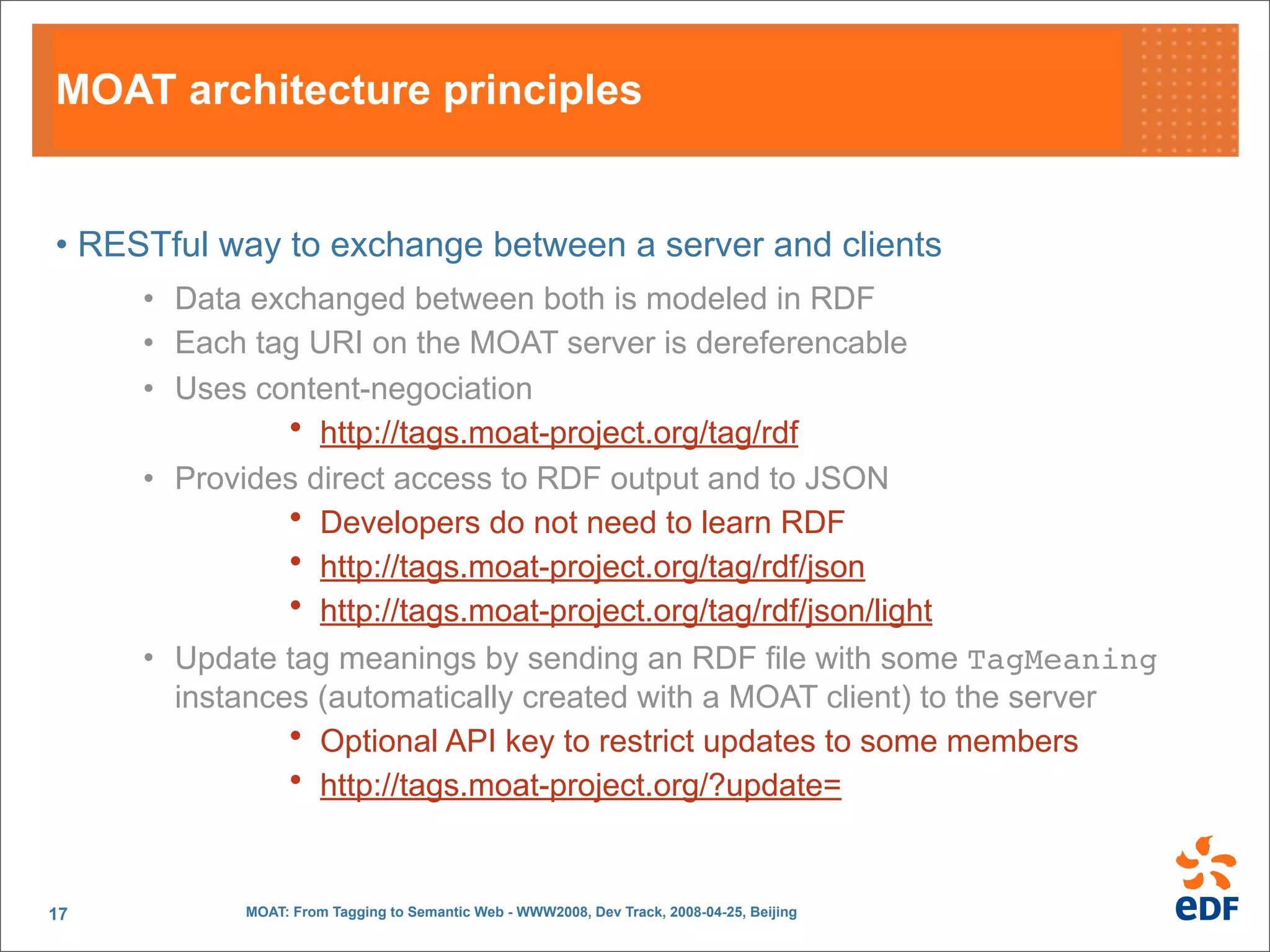 MOAT architecture principles

• RESTful way to exchange between a server and clients

• Data exchanged between both is modeled in RDF

• Each tag URI on the MOAT server is dereferencable

• Uses content-negociation

• http://tags.moat-project.org/tag/rdf

• Provides direct access to RDF output and to JSON

• Developers do not need to learn RDF

• http://tags.moat-project.org/tag/rdf/json

• http://tags.moat-project.org/tag/rdf/json/light

• Update tag meanings by sending an RDF file with some TagMeaning instances (automatically created with a MOAT client) to the server

• Optional API key to restrict updates to some members

• http://tags.moat-project.org/?update=

17

MOAT: From Tagging to Semantic Web - WWW2008, Dev Track, 2008-04-25, Beijing

eDF